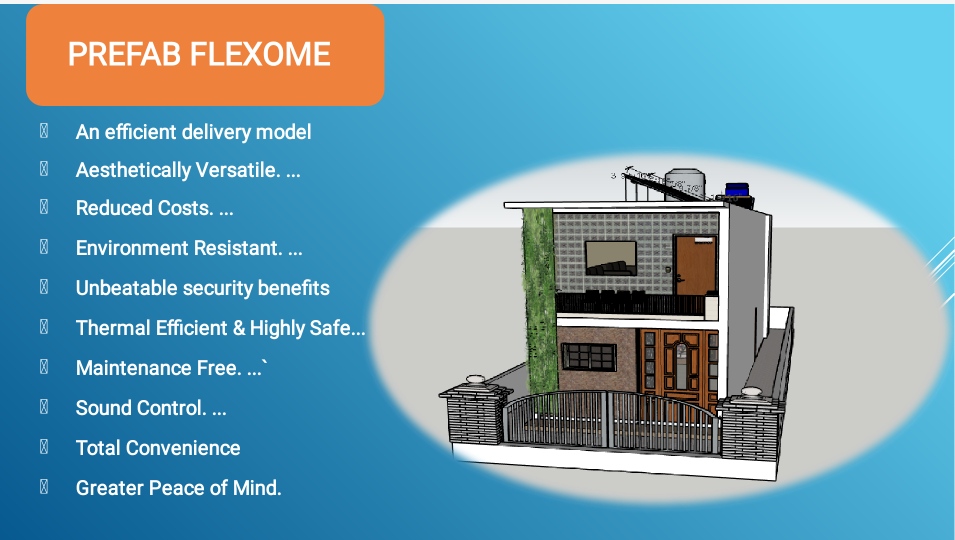 PREFAB FLEXOME

An efficient delivery model
Aesthetically Versatile. ...
Reduced Costs. ...
Environment Resistant. ...
Unbeatable security benefits
Thermal Efficient & Highly Safe...
Maintenance Free. ...`
Sound Control. ...
Total Convenience
Greater Peace of Mind.